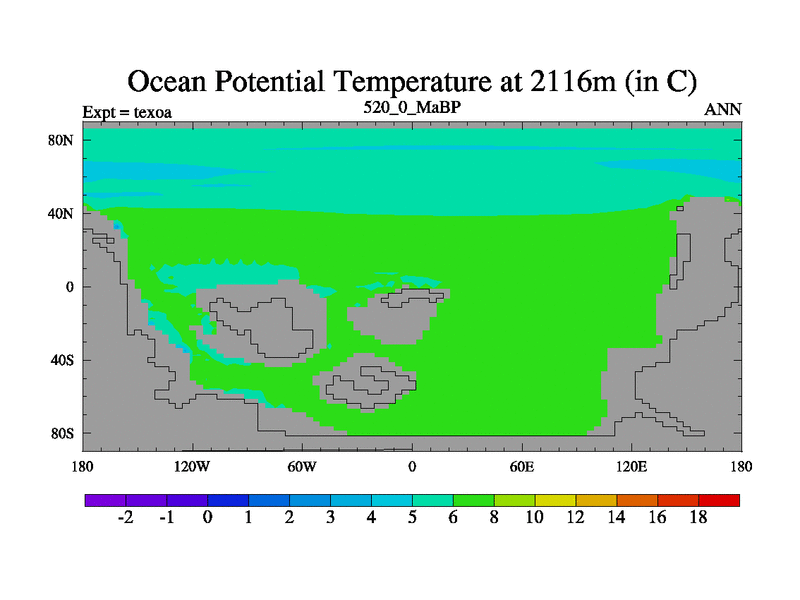 Ocean Potential Temperature at 2116m (in C)

Expt = texoa
520_0_MaBP
ANN

80N
40N
0
40S
80S

180
120W
60W
0
60E
120E
180

-2
-1
0
1
2
3
4
5
6
8
10
12
14
16
18